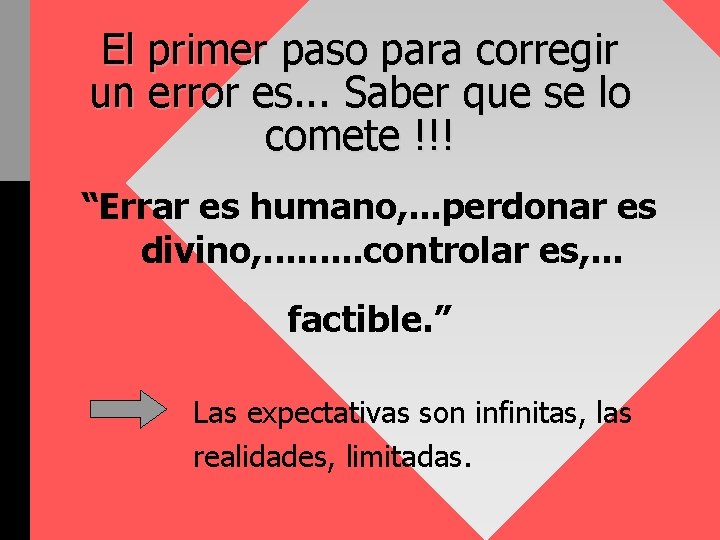 El primer paso para corregir un error es... Saber que se lo comete !!!

“Errar es humano,...perdonar es divino,.........controlar es,...

factible.”

Las expectativas son infinitas, las realidades, limitadas.